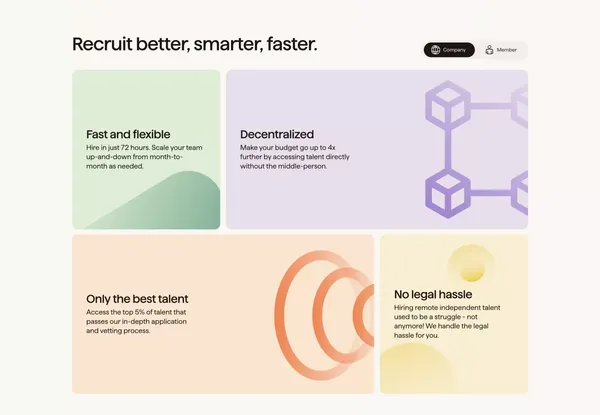 Recruit better, smarter, faster.

Company

Member

Fast and flexible

Hire in just 72 hours. Scale your team up-and-down from month-to-month as needed.

Decentralized

Make your budget go up to 4x further by accessing talent directly without the middle-person.

Only the best talent

Access the top 5% of talent that passes our in-depth application and vetting process.

No legal hassle

Hiring remote independent talent used to be a struggle - not anymore! We handle the legal hassle for you.